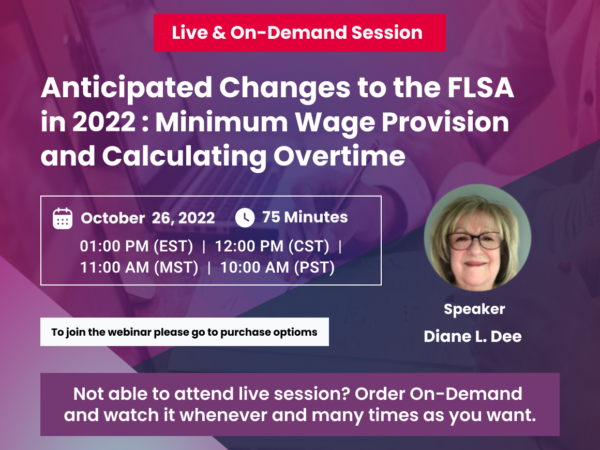 Live & On-Demand Session

Anticipated Changes to the FLSA in 2022 : Minimum Wage Provision and Calculating Overtime

October 26, 2022

75 Minutes

01:00 PM (EST) | 12:00 PM (CST) | 11:00 AM (MST) | 10:00 AM (PST)

To join the webinar please go to purchase optioms

Speaker

Diane L. Dee

Not able to attend live session? Order On-Demand and watch it whenever and many times as you want.